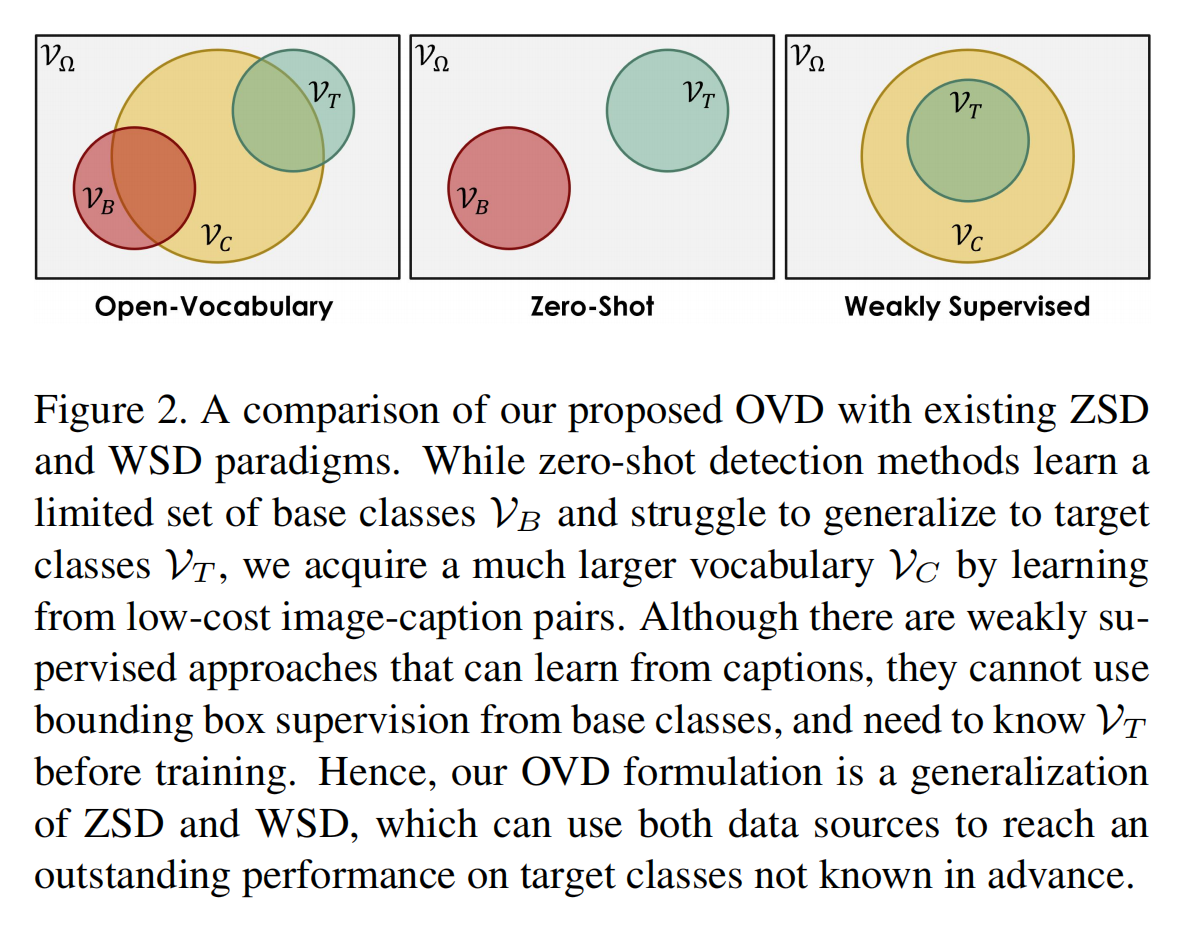 $\mathcal{V}_\Omega$ $\mathcal{V}_T$ $\mathcal{V}_B$ $\mathcal{V}_C$

Open-Vocabulary

$\mathcal{V}_\Omega$ $\mathcal{V}_T$ $\mathcal{V}_B$

Zero-Shot

$\mathcal{V}_\Omega$ $\mathcal{V}_T$ $\mathcal{V}_C$

Weakly Supervised

Figure 2. A comparison of our proposed OVD with existing ZSD and WSD paradigms. While zero-shot detection methods learn a limited set of base classes $\mathcal{V}_B$ and struggle to generalize to target classes $\mathcal{V}_T$, we acquire a much larger vocabulary $\mathcal{V}_C$ by learning from low-cost image-caption pairs. Although there are weakly supervised approaches that can learn from captions, they cannot use bounding box supervision from base classes, and need to know $\mathcal{V}_T$ before training. Hence, our OVD formulation is a generalization of ZSD and WSD, which can use both data sources to reach an outstanding performance on target classes not known in advance.